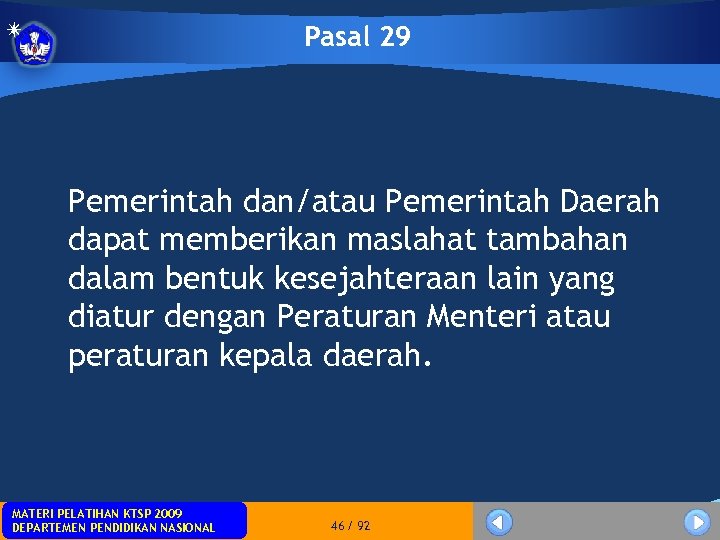 Pasal 29

Pemerintah dan/atau Pemerintah Daerah dapat memberikan maslahat tambahan dalam bentuk kesejahteraan lain yang diatur dengan Peraturan Menteri atau peraturan kepala daerah.

MATERI PELATIHAN KTSP 2009
DEPARTEMEN PENDIDIKAN NASIONAL

46 / 92